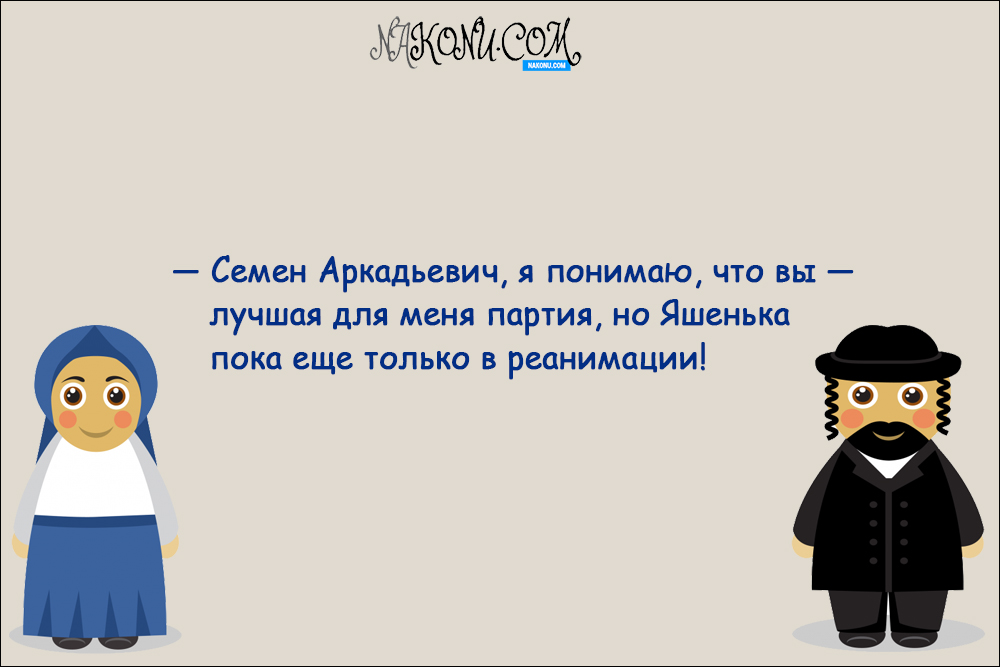 NAKONU.COM
NAKONU.COM

— Семен Аркадьевич, я понимаю, что вы — лучшая для меня партия, но Яшенька пока еще только в реанимации!